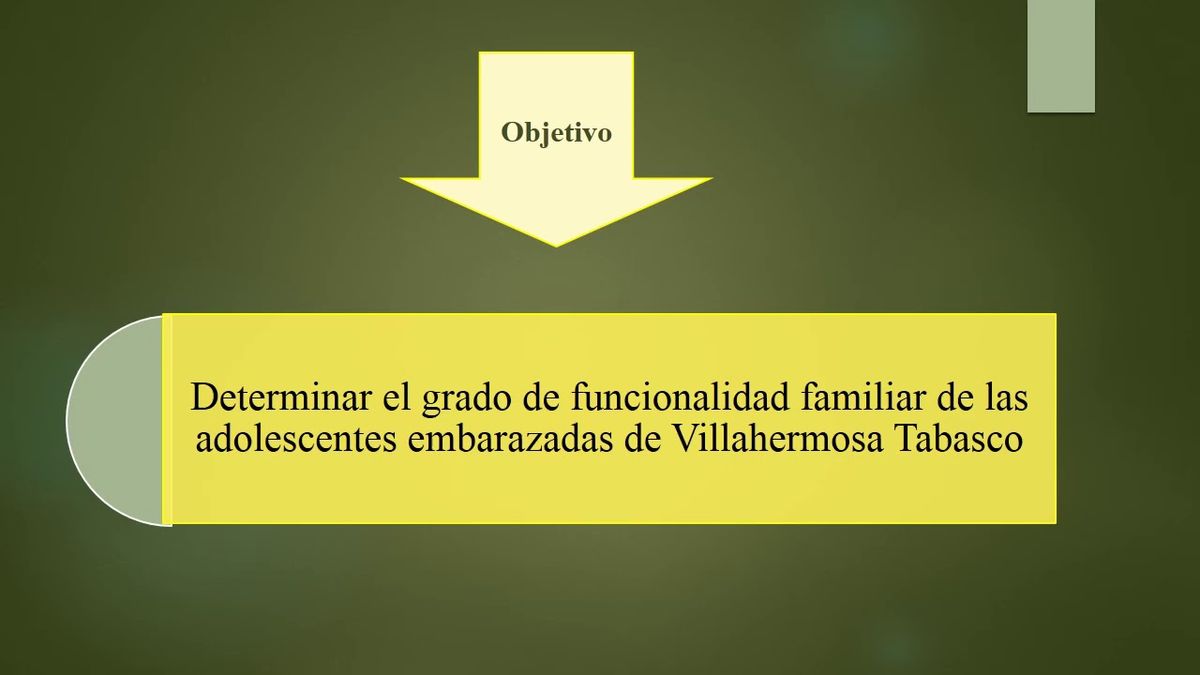 Objetivo

Determinar el grado de funcionalidad familiar de las adolescentes embarazadas de Villahermosa Tabasco